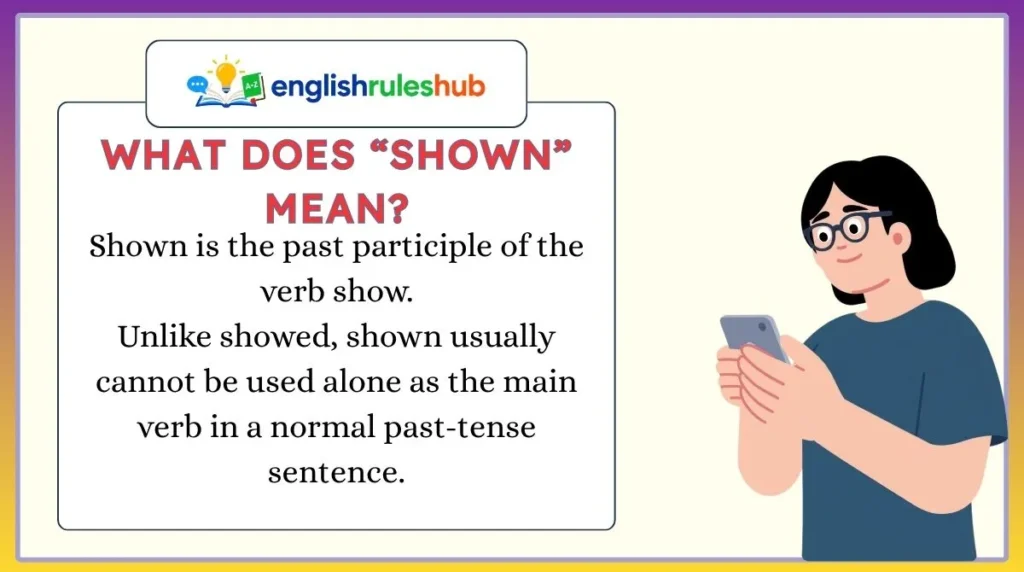 englishruleshub

WHAT DOES "SHOWN" MEAN?

Shown is the past participle of the verb show.

Unlike showed, shown usually cannot be used alone as the main verb in a normal past-tense sentence.